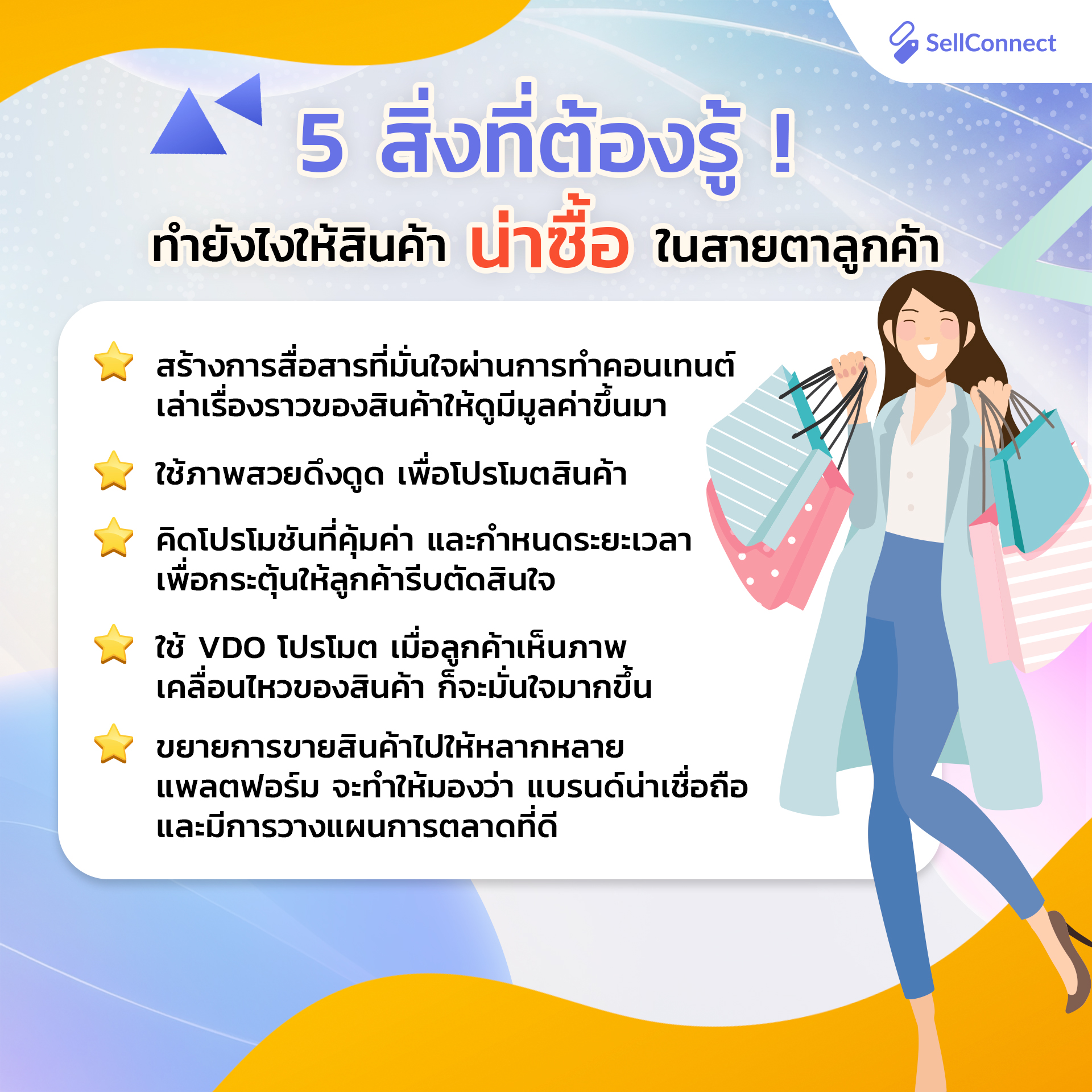 SellConnect

5 สิ่งที่ต้องรู้ !

ทำยังไงให้สินค้า น่าซื้อ ในสายตาลูกค้า

สร้างการสื่อสารที่มั่นใจผ่านการทำคอนเทนต์ เล่าเรื่องราวของสินค้าให้ดูมีมูลค่าขึ้นมา

ใช้ภาพสวยดึงดูด เพื่อโปรโมตสินค้า

คิดโปรโมชันที่คุ้มค่า และกำหนดระยะเวลา เพื่อกระตุ้นให้ลูกค้ารีบตัดสินใจ

ใช้ VDO โปรโมต เมื่อลูกค้าเห็นภาพ เคลื่อนไหวของสินค้า ก็จะมั่นใจมากขึ้น

ขยายการขายสินค้าไปให้หลากหลาย แพลตฟอร์ม จะทำให้มองว่า แบรนด์น่าเชื่อถือ และมีการวางแผนการตลาดที่ดี